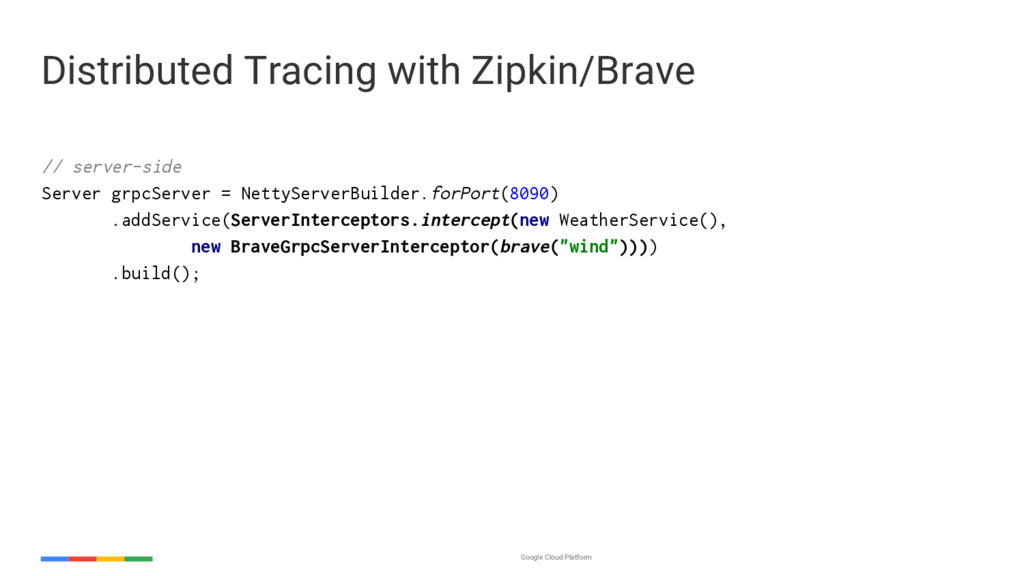 Distributed Tracing with Zipkin/Brave

// server-side
Server grpcServer = NettyServerBuilder.forPort(8090)
       .addService(ServerInterceptors.intercept(new WeatherService(),
               new BraveGrpcServerInterceptor(brave("wind"))))
       .build();

Google Cloud Platform